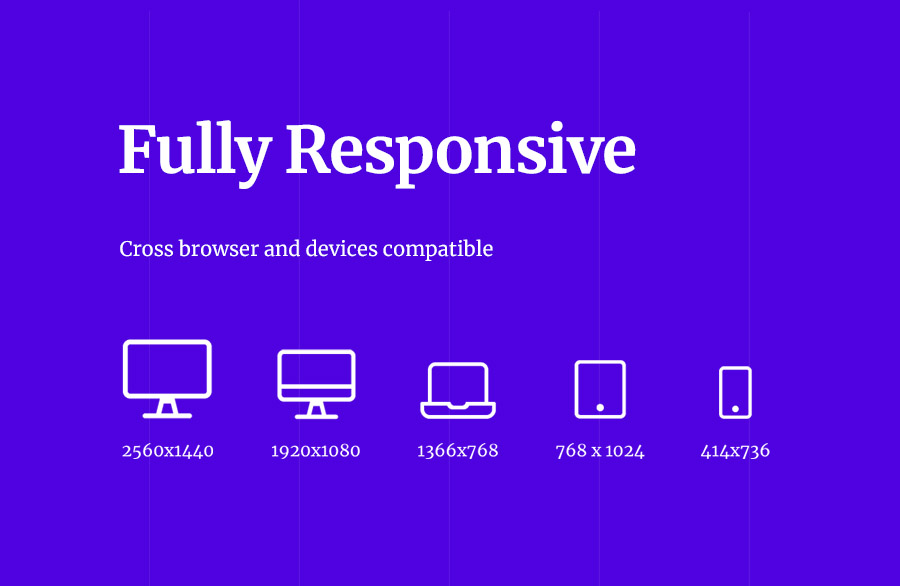 Fully Responsive

Cross browser and devices compatible

2560x1440

1920x1080

1366x768

768 x 1024

414x736